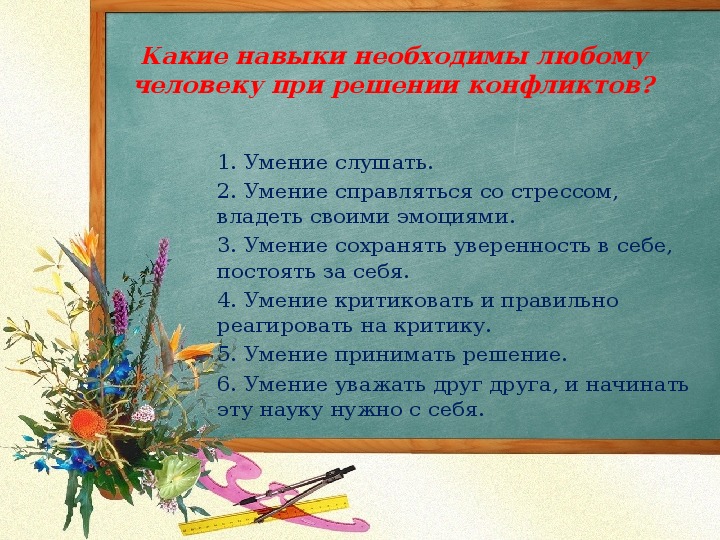 Какие навыки необходимы любому человеку при решении конфликтов?

1. Умение слушать.

2. Умение справляться со стрессом, владеть своими эмоциями.

3. Умение сохранять уверенность в себе, постоять за себя.

4. Умение критиковать и правильно реагировать на критику.

5. Умение принимать решение.

6. Умение уважать друг друга, и начинать эту науку нужно с себя.